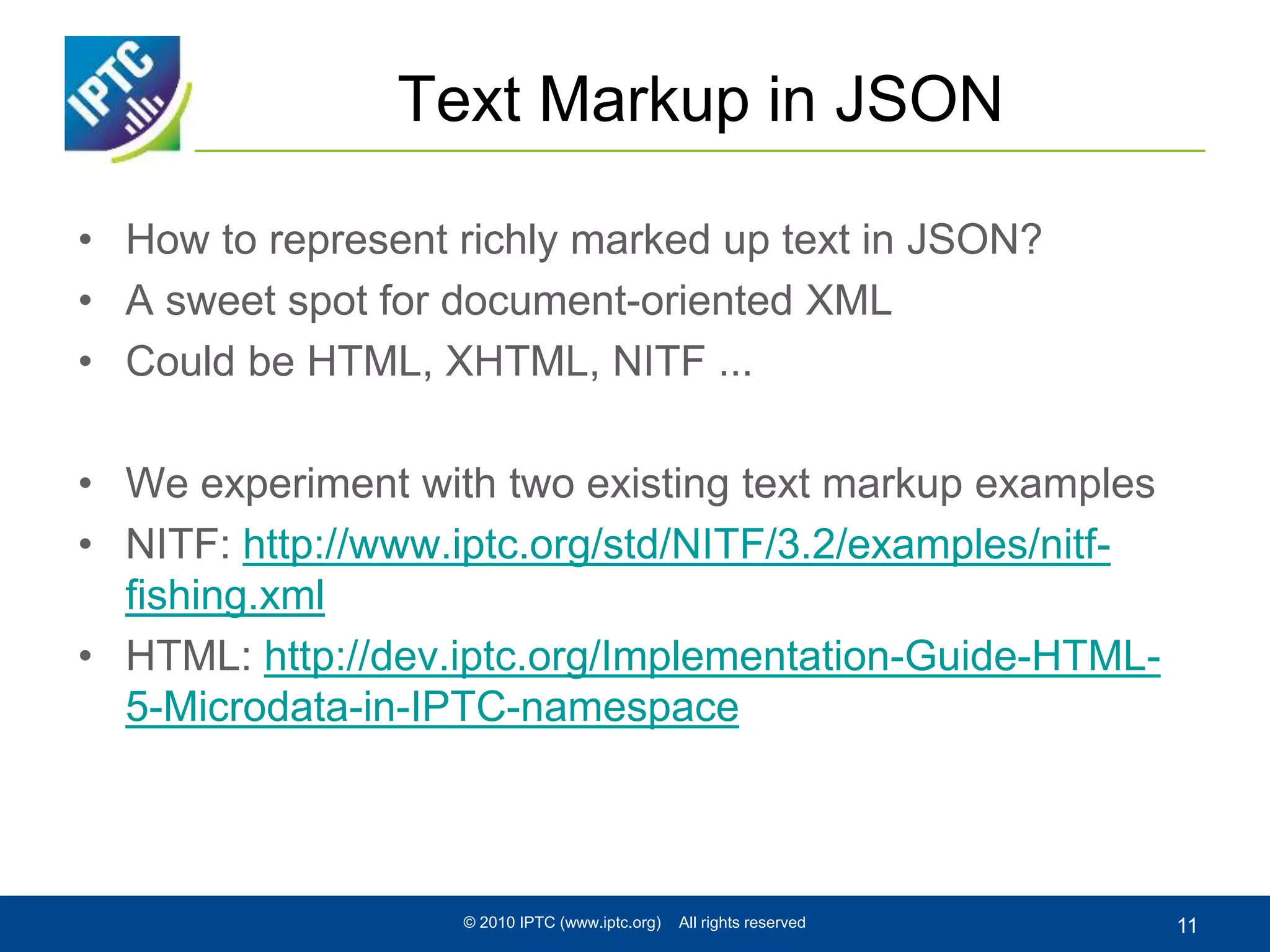 IPTC

Text Markup in JSON

• How to represent richly marked up text in JSON?
• A sweet spot for document-oriented XML
• Could be HTML, XHTML, NITF ...

• We experiment with two existing text markup examples
• NITF: http://www.iptc.org/std/NITF/3.2/examples/nitf-fishing.xml
• HTML: http://dev.iptc.org/Implementation-Guide-HTML-5-Microdata-in-IPTC-namespace

© 2010 IPTC (www.iptc.org) All rights reserved

11